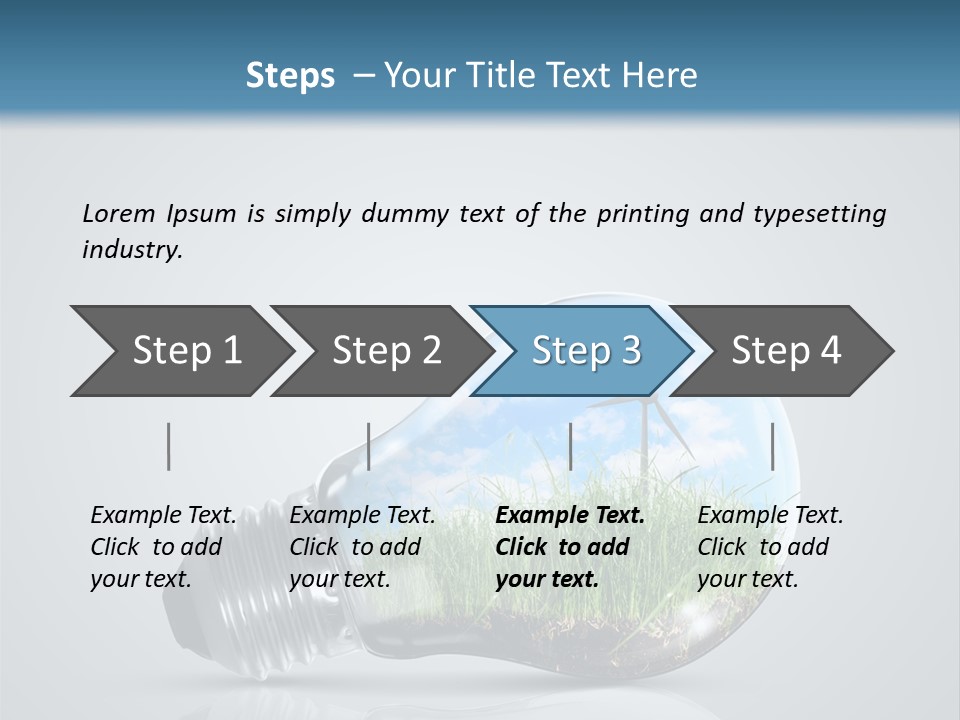 Steps – Your Title Text Here

Lorem Ipsum is simply dummy text of the printing and typesetting industry.

Step 1

Step 2

Step 3

Step 4

Example Text. Click to add your text.

Example Text. Click to add your text.

Example Text. Click to add your text.

Example Text. Click to add your text.